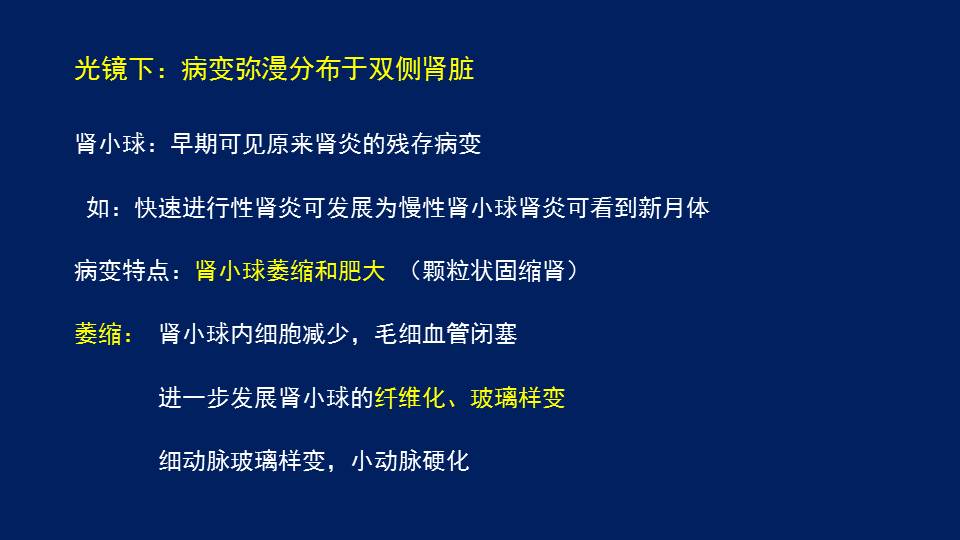 光镜下：病变弥漫分布于双侧肾脏

肾小球：早期可见原来肾炎的残存病变

如：快速进行性肾炎可发展为慢性肾小球肾炎可看到新月体

病变特点：肾小球萎缩和肥大 （颗粒状固缩肾）

萎缩： 肾小球内细胞减少，毛细血管闭塞

进一步发展肾小球的纤维化、玻璃样变

细动脉玻璃样变，小动脉硬化